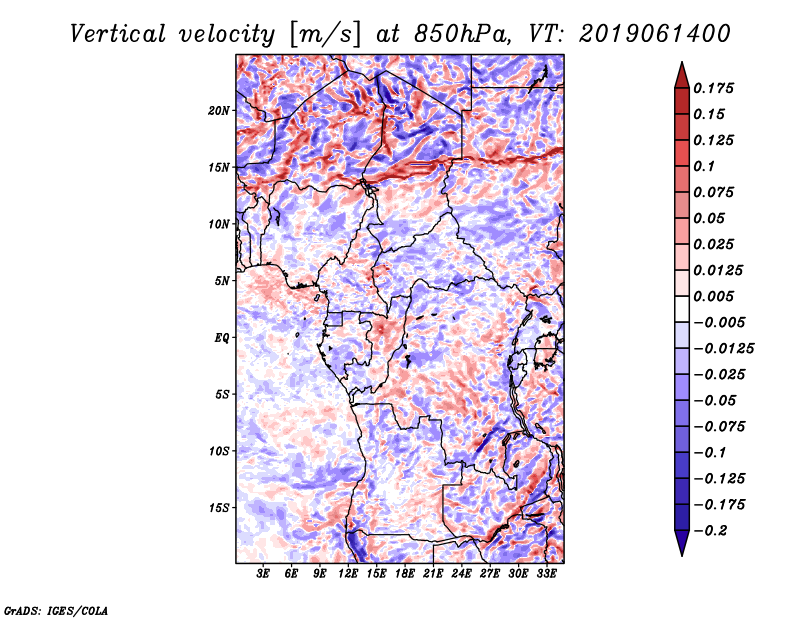 Vertical velocity [m/s] at 850hPa, VT: 2019061400

20N
15N
10N
5N
EQ
5S
10S
15S

3E 6E 9E 12E 15E 18E 21E 24E 27E 30E 33E

0.175
0.15
0.125
0.1
0.075
0.05
0.025
0.0125
0.005
−0.005
−0.0125
−0.025
−0.05
−0.075
−0.1
−0.125
−0.175
−0.2

GrADS: IGES/COLA